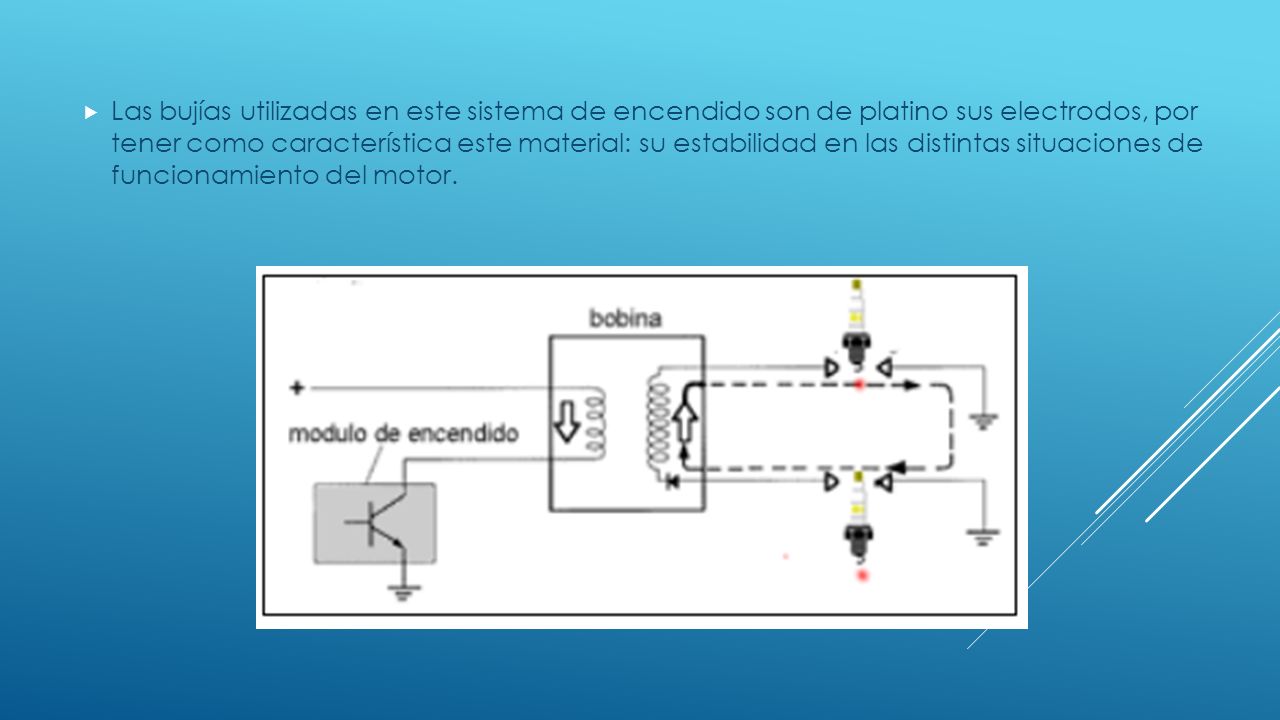 Las bujías utilizadas en este sistema de encendido son de platino sus electrodos, por tener como característica este material: su estabilidad en las distintas situaciones de funcionamiento del motor.

bobina

+

modulo de encendido